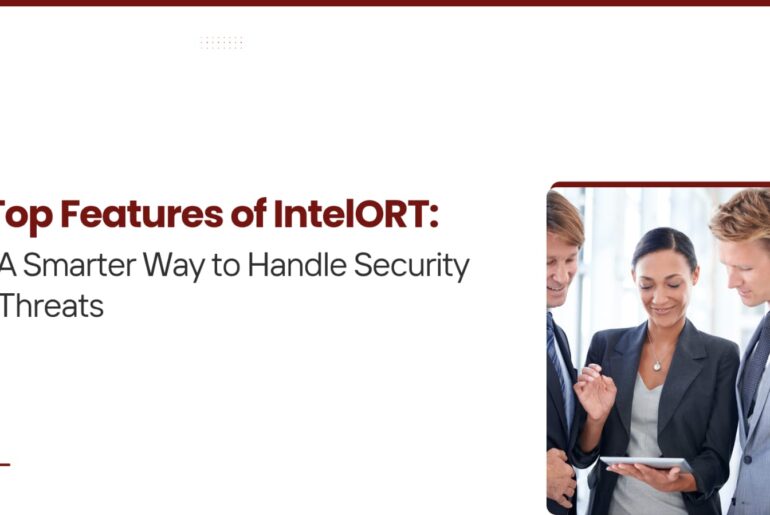 Top Features of IntelORT:
A Smarter Way to Handle Security Threats